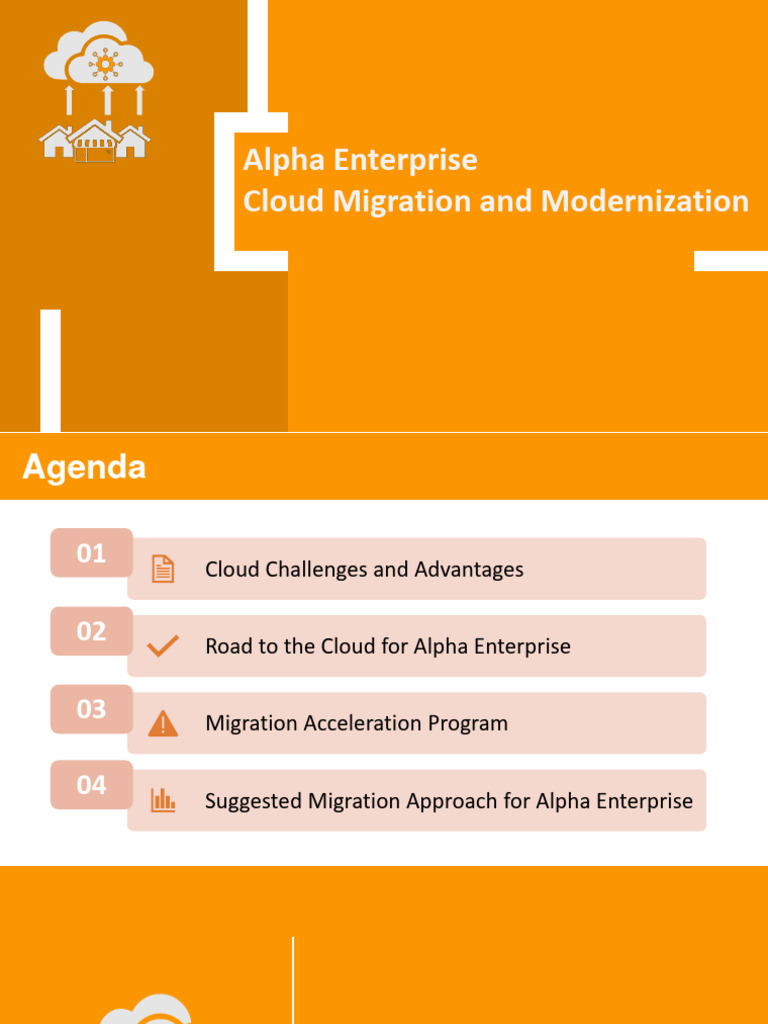 Alpha Enterprise
Cloud Migration and Modernization

Agenda

01
Cloud Challenges and Advantages

02
Road to the Cloud for Alpha Enterprise

03
Migration Acceleration Program

04
Suggested Migration Approach for Alpha Enterprise